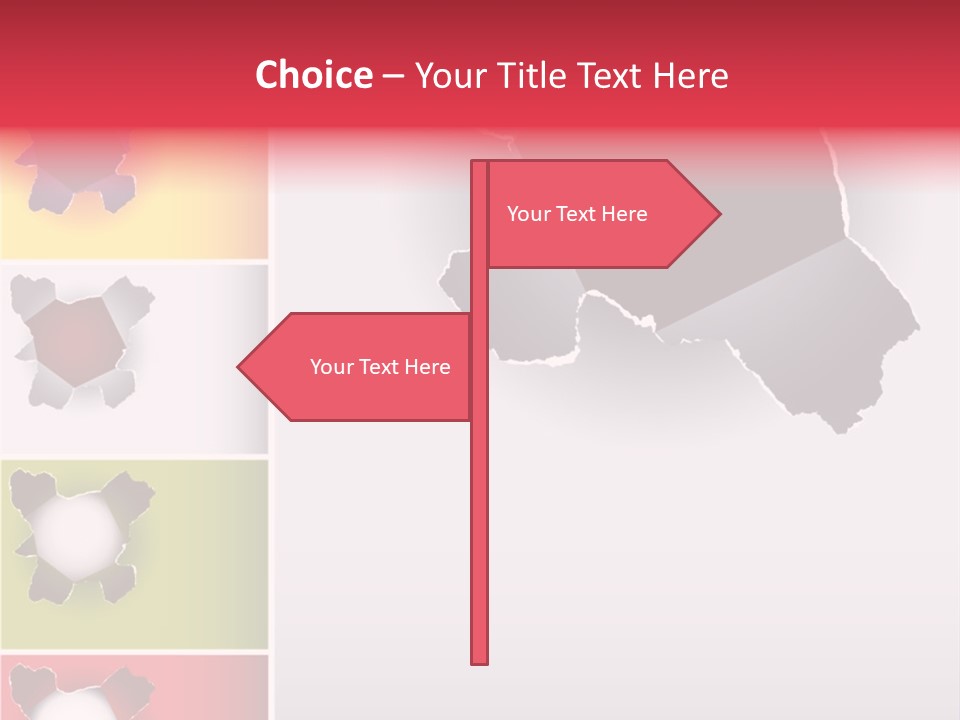 Choice – Your Title Text Here

Your Text Here

Your Text Here